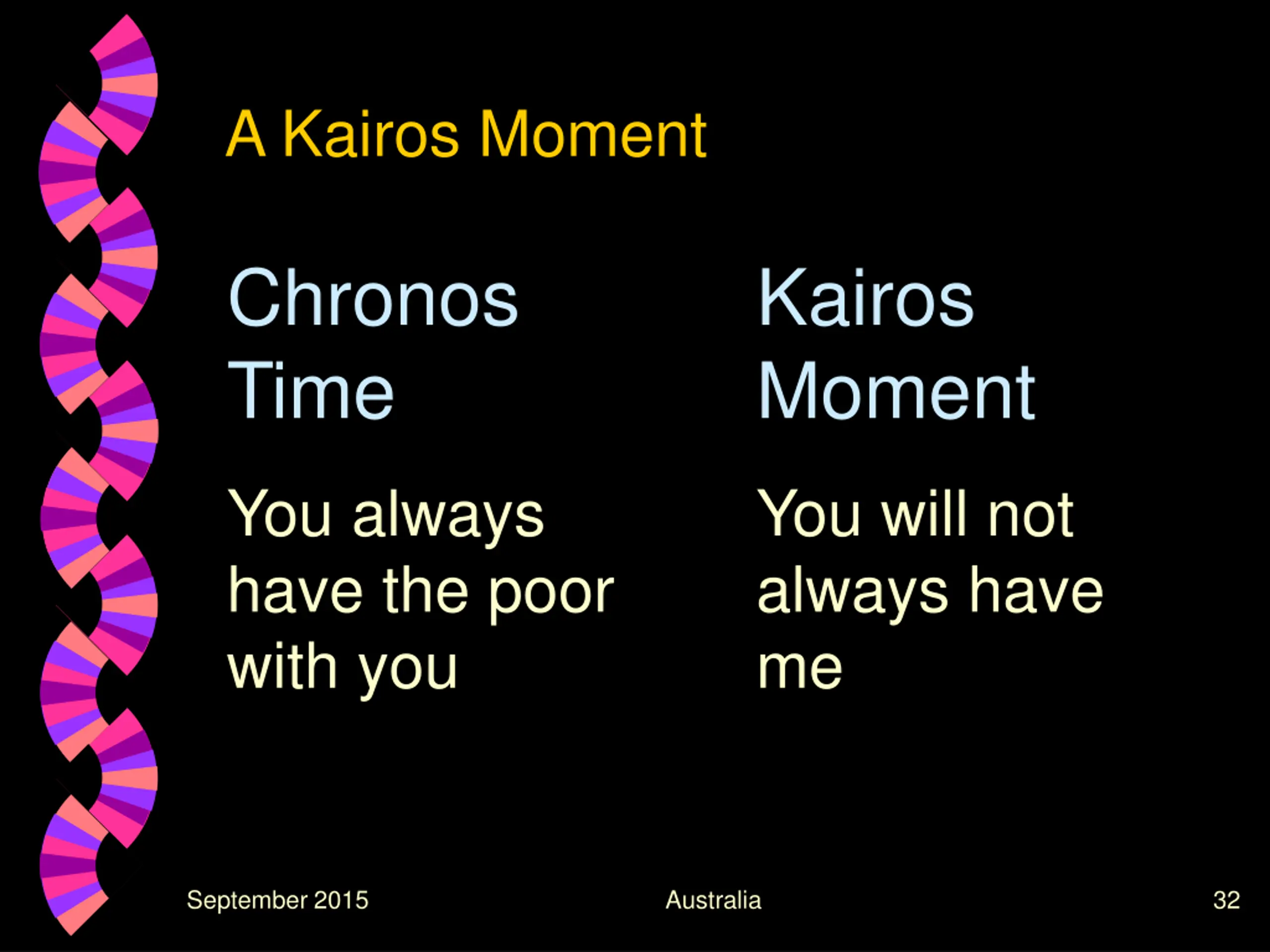 A Kairos Moment

Chronos
Time

You always have the poor with you

Kairos
Moment

You will not always have me

September 2015

Australia

32